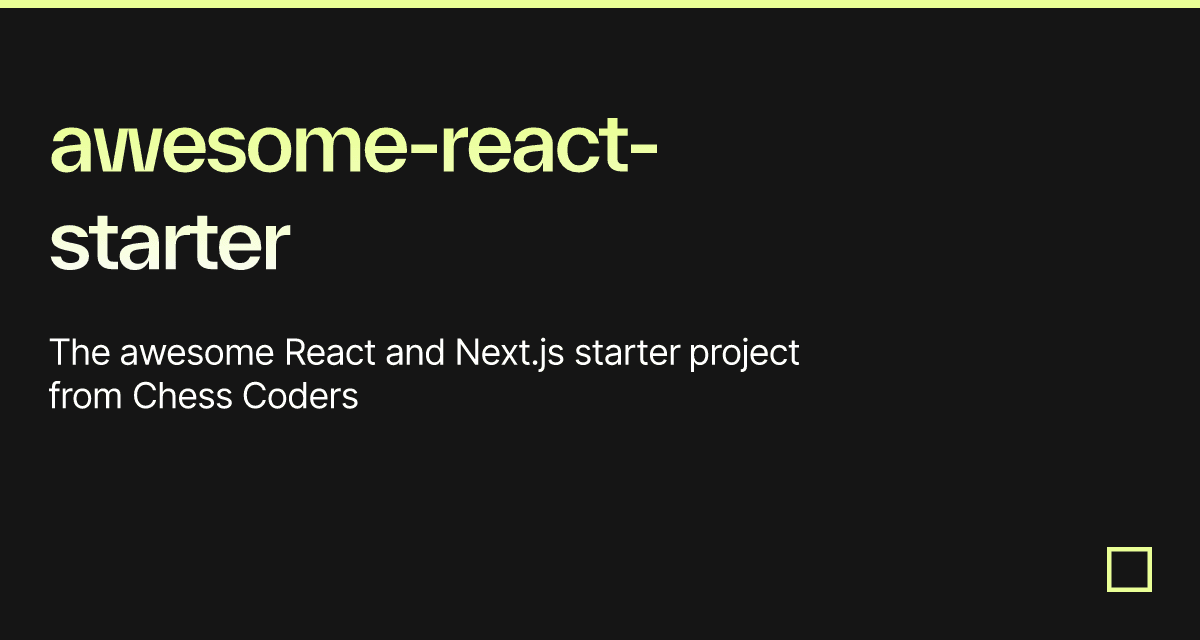 awesome-react-starter

The awesome React and Next.js starter project from Chess Coders